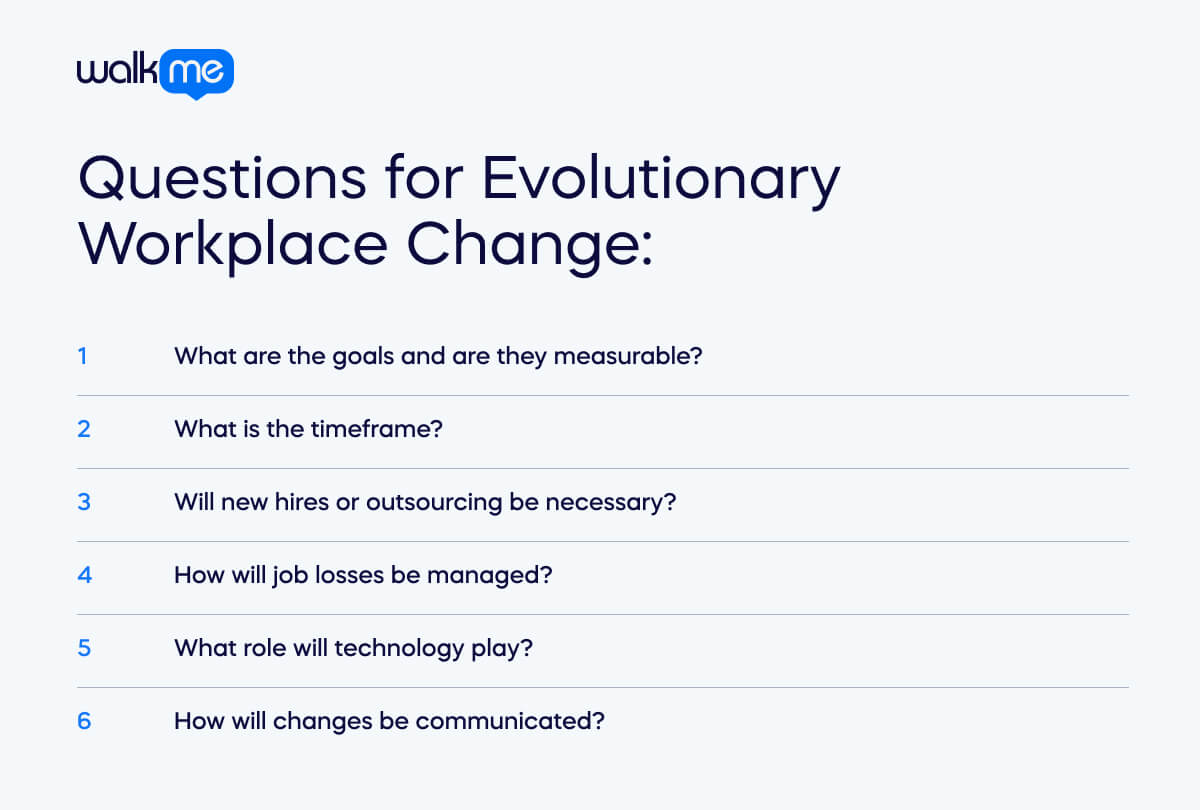 walkme

Questions for Evolutionary Workplace Change:

1 What are the goals and are they measurable?

2 What is the timeframe?

3 Will new hires or outsourcing be necessary?

4 How will job losses be managed?

5 What role will technology play?

6 How will changes be communicated?